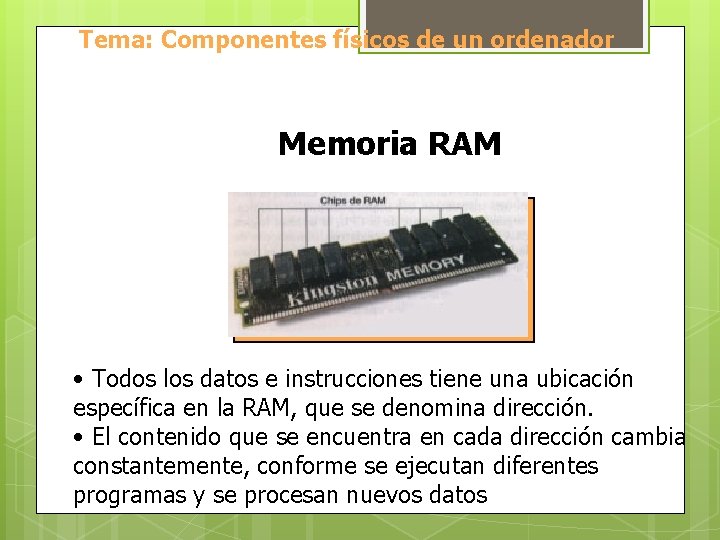 Tema: Componentes físicos de un ordenador

Memoria RAM

Chips de RAM

Kingston MEMORY

• Todos los datos e instrucciones tiene una ubicación específica en la RAM, que se denomina dirección.
• El contenido que se encuentra en cada dirección cambia constantemente, conforme se ejecutan diferentes programas y se procesan nuevos datos